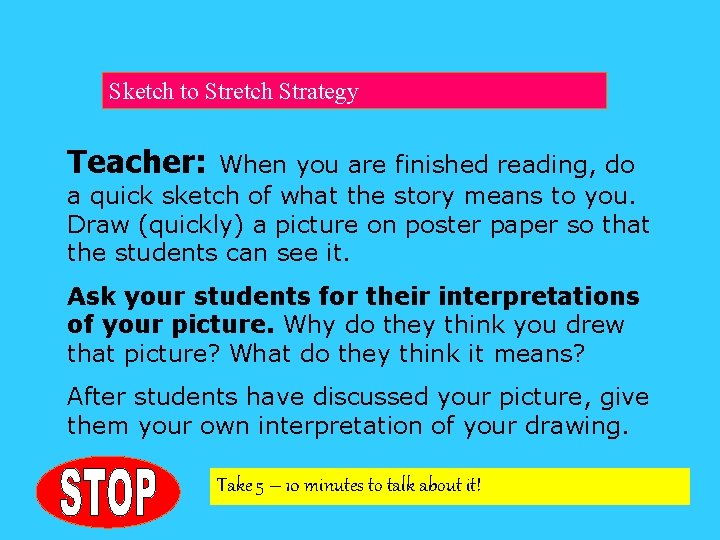 Sketch to Stretch Strategy

Teacher: When you are finished reading, do a quick sketch of what the story means to you. Draw (quickly) a picture on poster paper so that the students can see it.

Ask your students for their interpretations of your picture. Why do they think you drew that picture? What do they think it means?

After students have discussed your picture, give them your own interpretation of your drawing.

STOP

Take 5 – 10 minutes to talk about it!